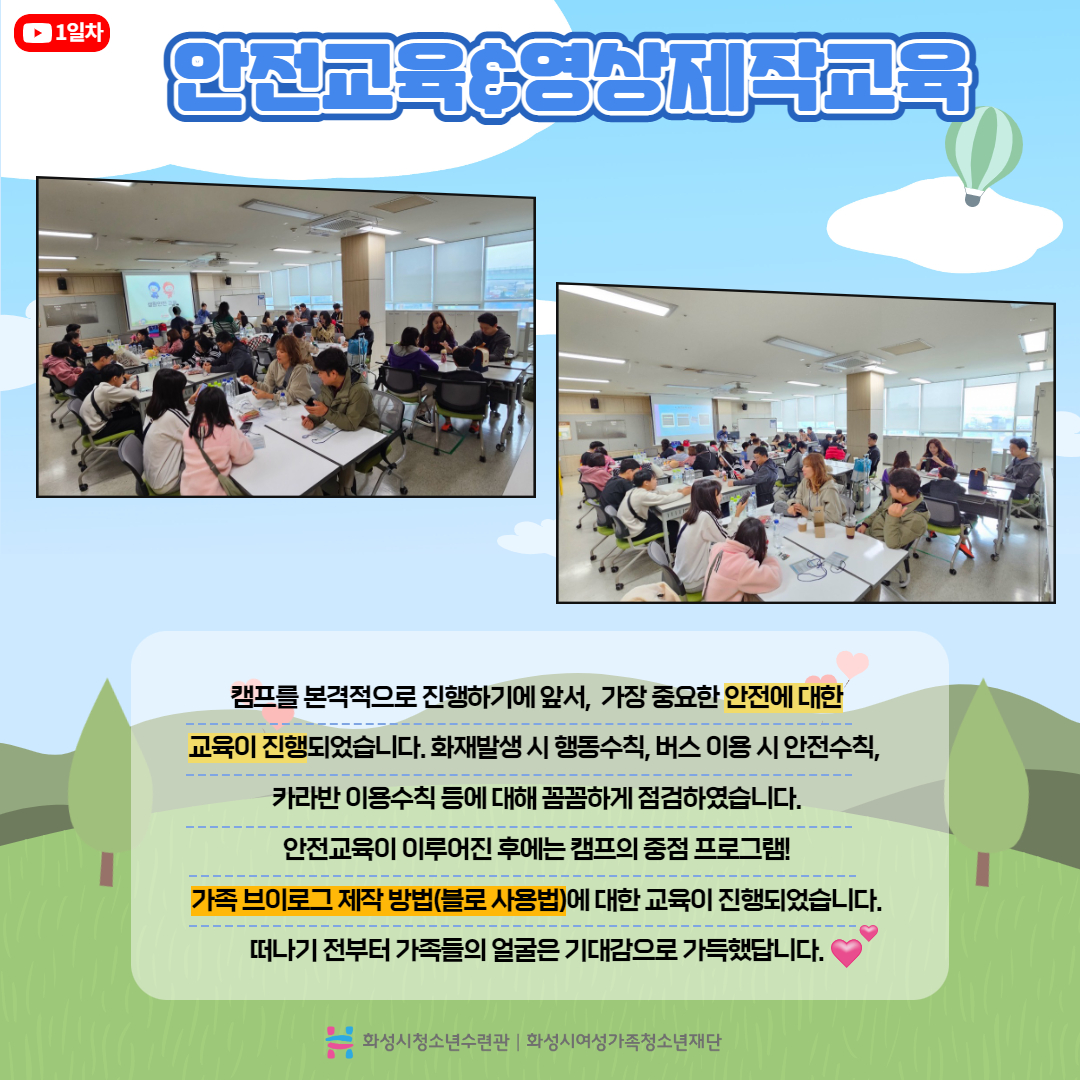 1일차

안전교육&영상제작교육

캠프를 본격적으로 진행하기에 앞서, 가장 중요한 안전에 대한 교육이 진행되었습니다. 화재발생 시 행동수칙, 버스 이용 시 안전수칙, 카라반 이용수칙 등에 대해 꼼꼼하게 점검하였습니다.

안전교육이 이루어진 후에는 캠프의 중점 프로그램! 가족 브이로그 제작 방법(블로 사용법)에 대한 교육이 진행되었습니다. 떠나기 전부터 가족들의 얼굴은 기대감으로 가득했답니다.

화성시청소년수련관 | 화성시여성가족청소년재단